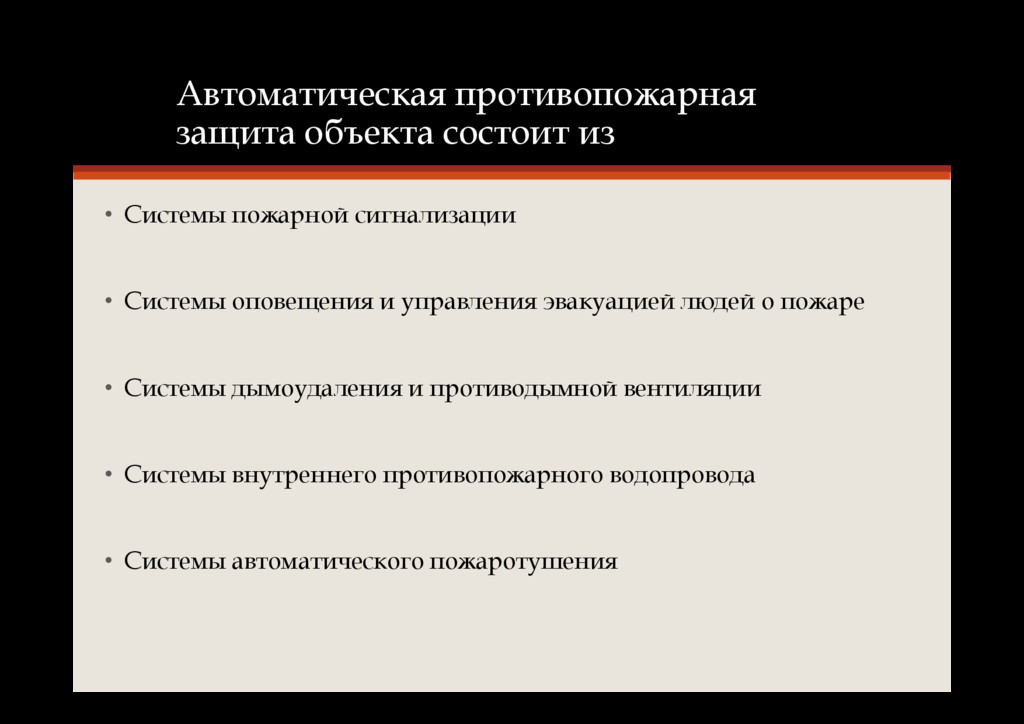 Автоматическая противопожарная защита объекта состоит из

• Системы пожарной сигнализации

• Системы оповещения и управления эвакуацией людей о пожаре

• Системы дымоудаления и противодымной вентиляции

• Системы внутреннего противопожарного водопровода

• Системы автоматического пожаротушения